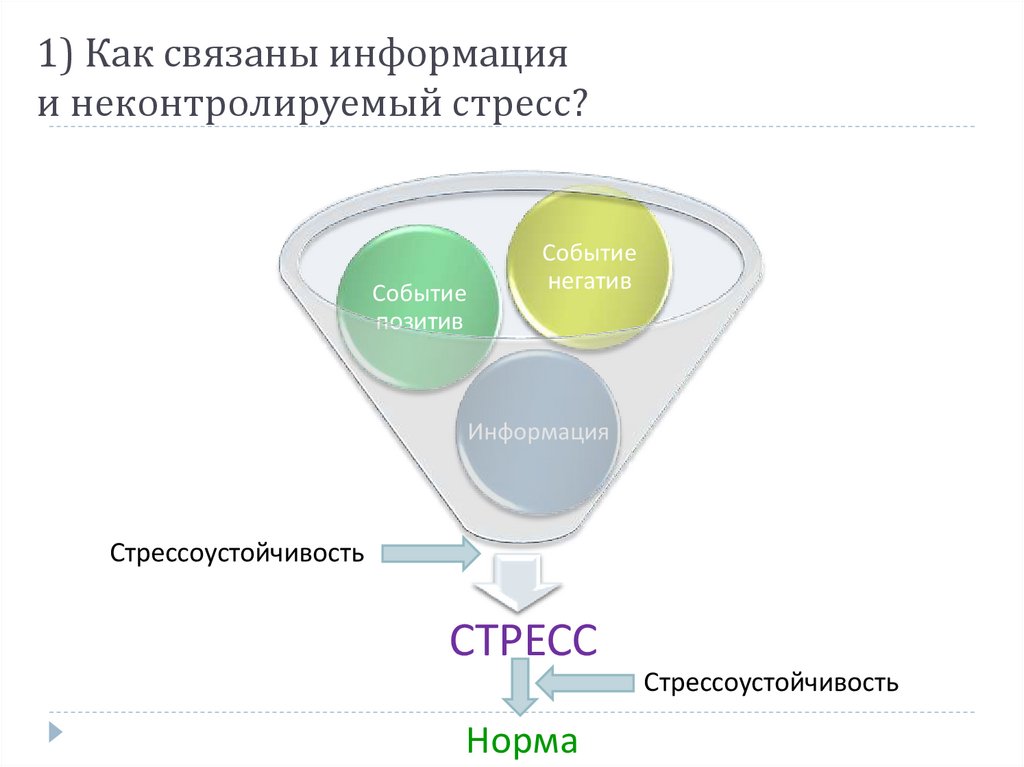 1) Как связаны информация и неконтролируемый стресс?

Событие позитив

Событие негатив

Информация

Стрессоустойчивость

СТРЕСС

Стрессоустойчивость

Норма